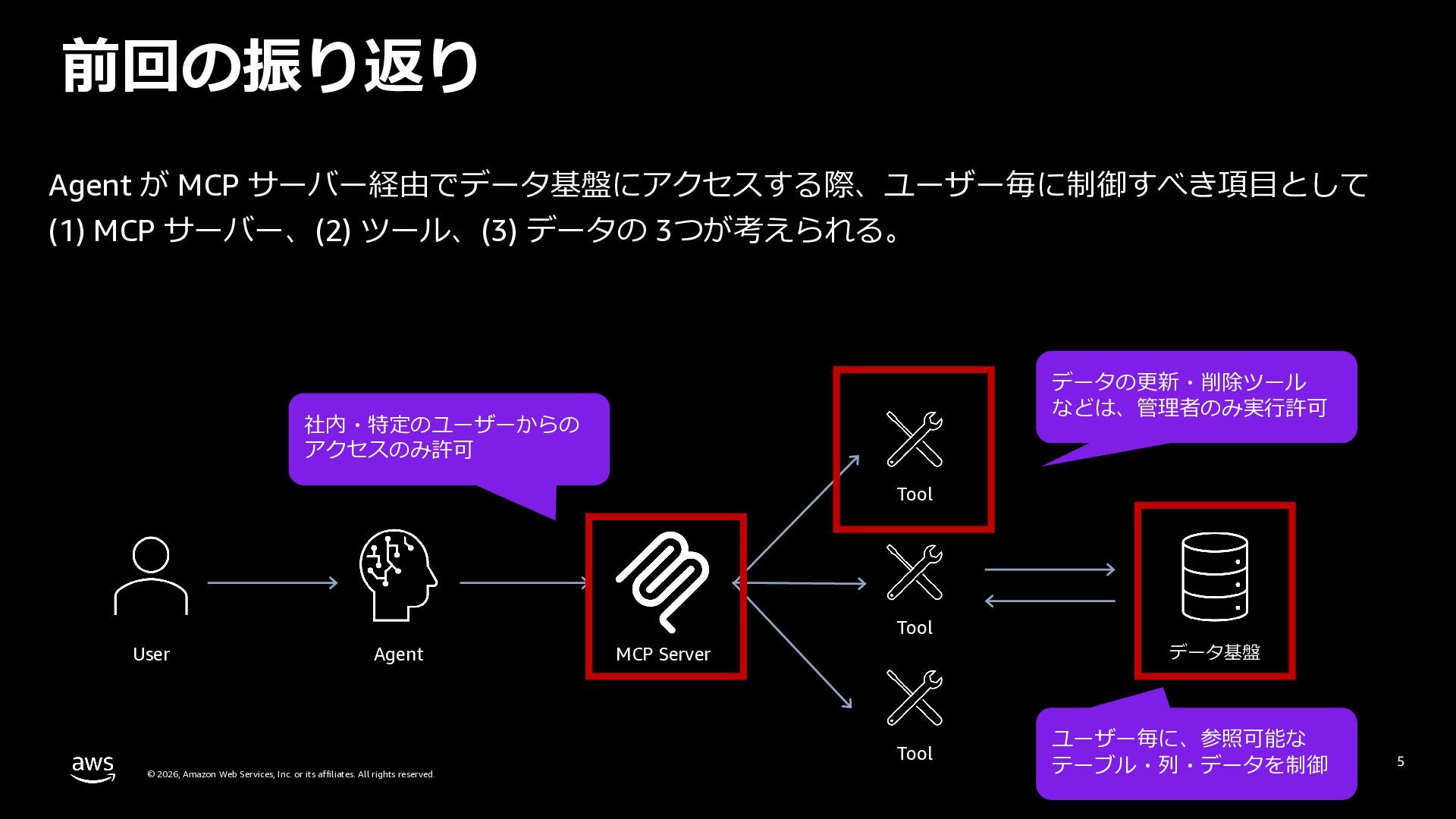 前回の振り返り

Agent が MCP サーバー経由でデータ基盤にアクセスする際、ユーザー毎に制御すべき項目として (1) MCP サーバー、(2) ツール、(3) データの 3つが考えられる。

社内・特定のユーザーからのアクセスのみ許可

データの更新・削除ツールなどは、管理者のみ実行許可

User

Agent

MCP Server

Tool

Tool

Tool

データ基盤

ユーザー毎に、参照可能なテーブル・列・データを制御

aws

© 2026, Amazon Web Services, Inc. or its affiliates. All rights reserved.

5